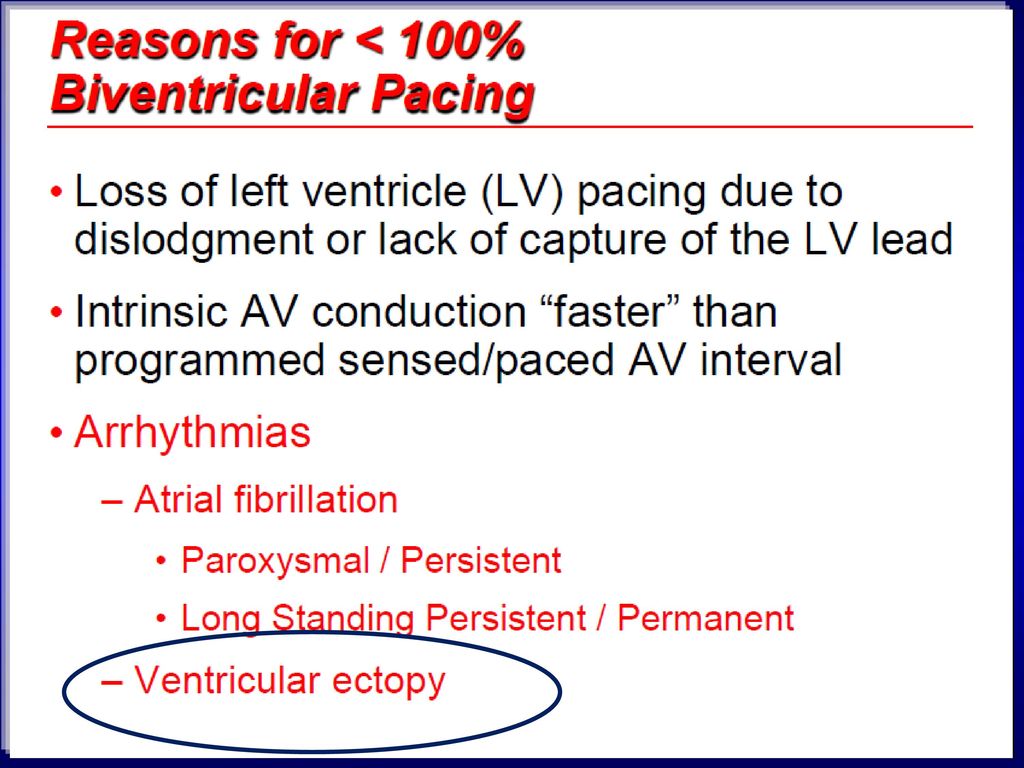 Reasons for < 100%
Biventricular Pacing

• Loss of left ventricle (LV) pacing due to dislodgment or lack of capture of the LV lead

• Intrinsic AV conduction “faster” than programmed sensed/paced AV interval

• Arrhythmias

– Atrial fibrillation

• Paroxysmal / Persistent

• Long Standing Persistent / Permanent

– Ventricular ectopy